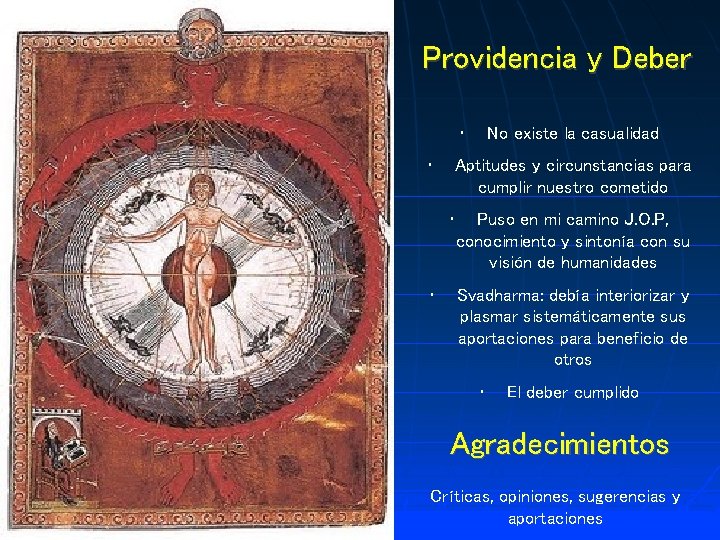 Providencia y Deber

• No existe la casualidad

• Aptitudes y circunstancias para cumplir nuestro cometido

• Puso en mi camino J.O.P, conocimiento y sintonía con su visión de humanidades

• Svadharma: debía interiorizar y plasmar sistemáticamente sus aportaciones para beneficio de otros

• El deber cumplido

Agradecimientos

Críticas, opiniones, sugerencias y aportaciones